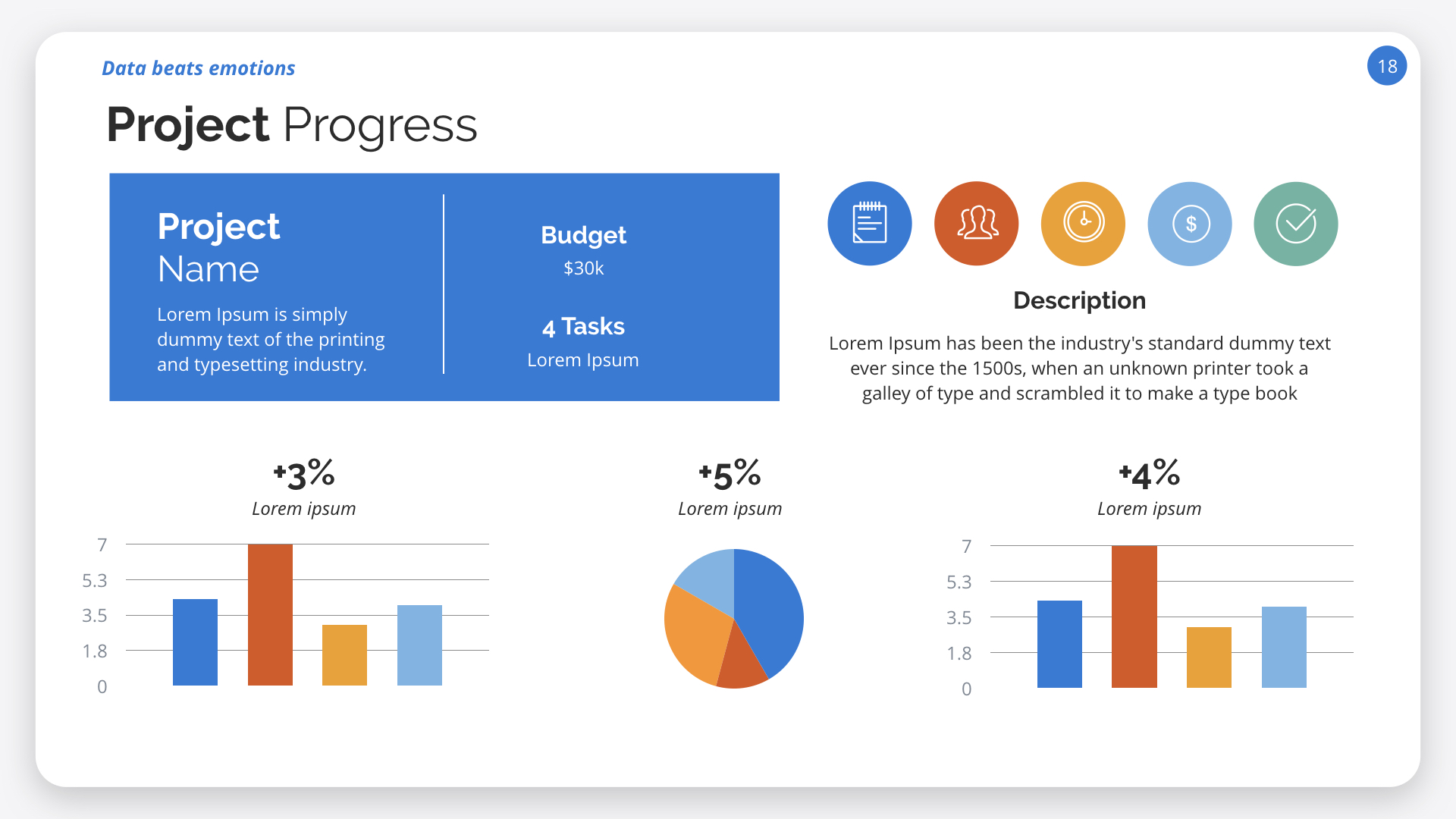 Data beats emotions

18

Project Progress

Project
Name

Lorem Ipsum is simply dummy text of the printing and typesetting industry.

Budget
$30k

4 Tasks
Lorem Ipsum

$

Description

Lorem Ipsum has been the industry's standard dummy text ever since the 1500s, when an unknown printer took a galley of type and scrambled it to make a type book

+3%
Lorem ipsum

7
5.3
3.5
1.8
0

+5%
Lorem ipsum

+4%
Lorem ipsum

7
5.3
3.5
1.8
0